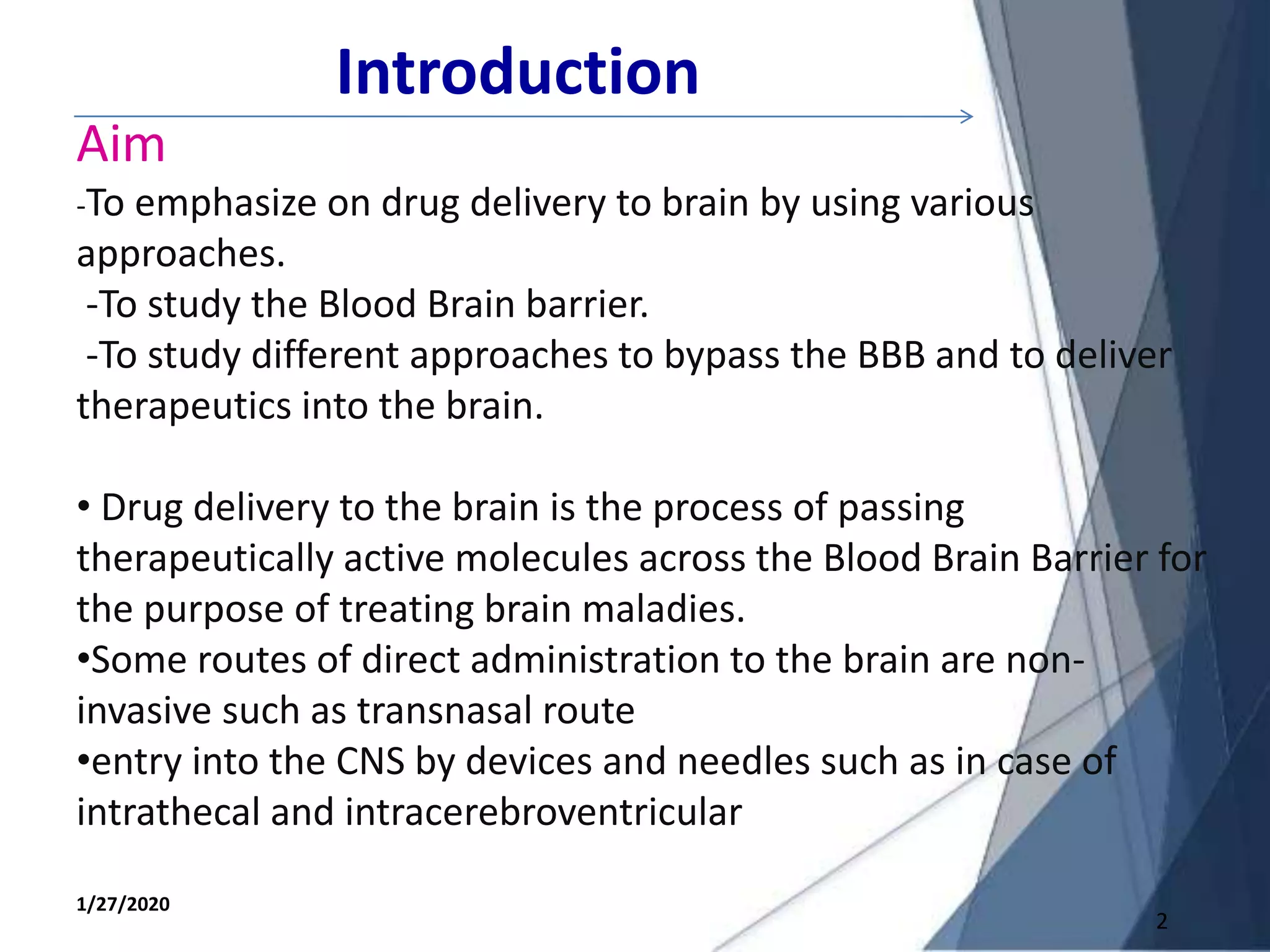 Introduction

Aim

-To emphasize on drug delivery to brain by using various approaches.

-To study the Blood Brain barrier.

-To study different approaches to bypass the BBB and to deliver therapeutics into the brain.

• Drug delivery to the brain is the process of passing therapeutically active molecules across the Blood Brain Barrier for the purpose of treating brain maladies.

•Some routes of direct administration to the brain are non-invasive such as transnasal route

•entry into the CNS by devices and needles such as in case of intrathecal and intracerebroventricular

1/27/2020

2